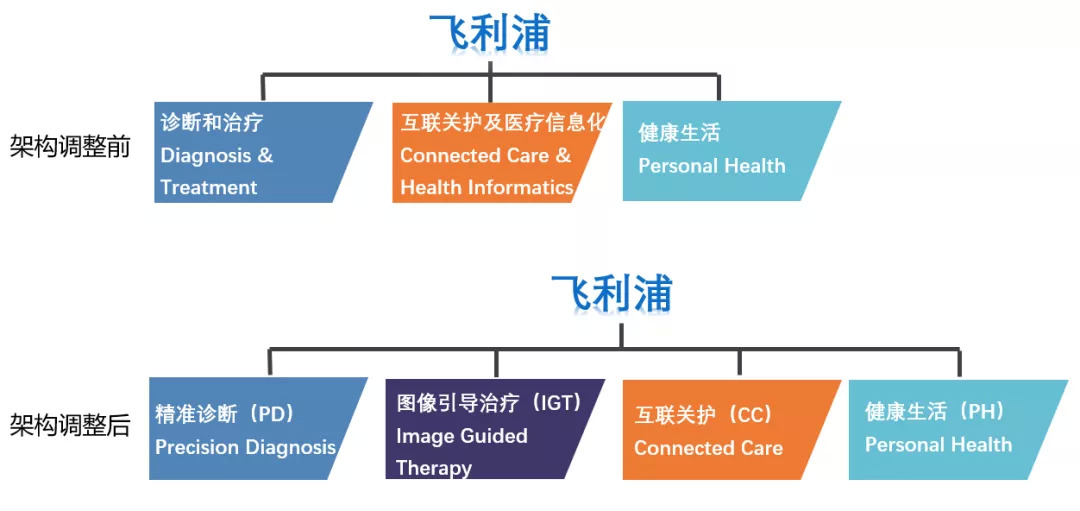 飞利浦

架构调整前

诊断和治疗
Diagnosis & Treatment

互联关护及医疗信息化
Connected Care & Health Informatics

健康生活
Personal Health

飞利浦

架构调整后

精准诊断（PD）
Precision Diagnosis

图像引导治疗（IGT）
Image Guided Therapy

互联关护（CC）
Connected Care

健康生活（PH）
Personal Health